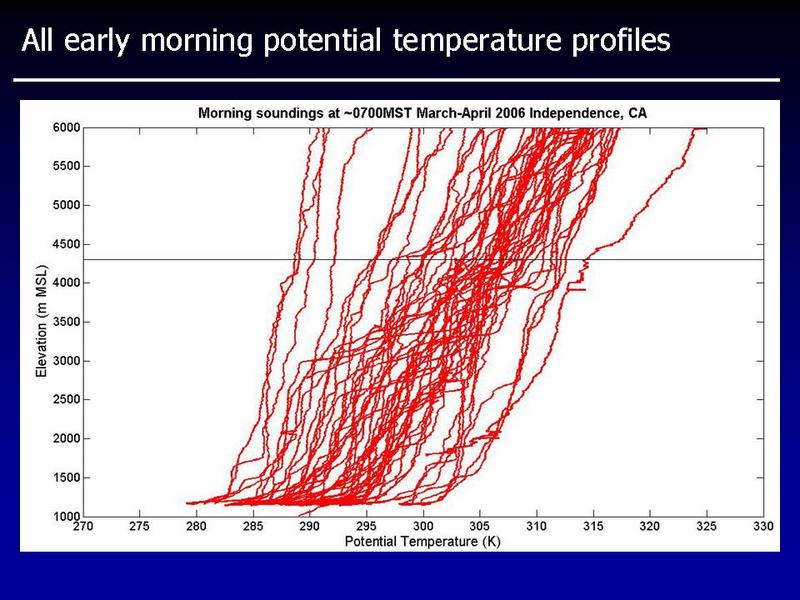 All early morning potential temperature profiles

Morning soundings at ~0700MST March-April 2006 Independence, CA

Elevation (m MSL)

6000
5500
5000
4500
4000
3500
3000
2500
2000
1500
1000

270 275 280 285 290 295 300 305 310 315 320 325 330

Potential Temperature (K)